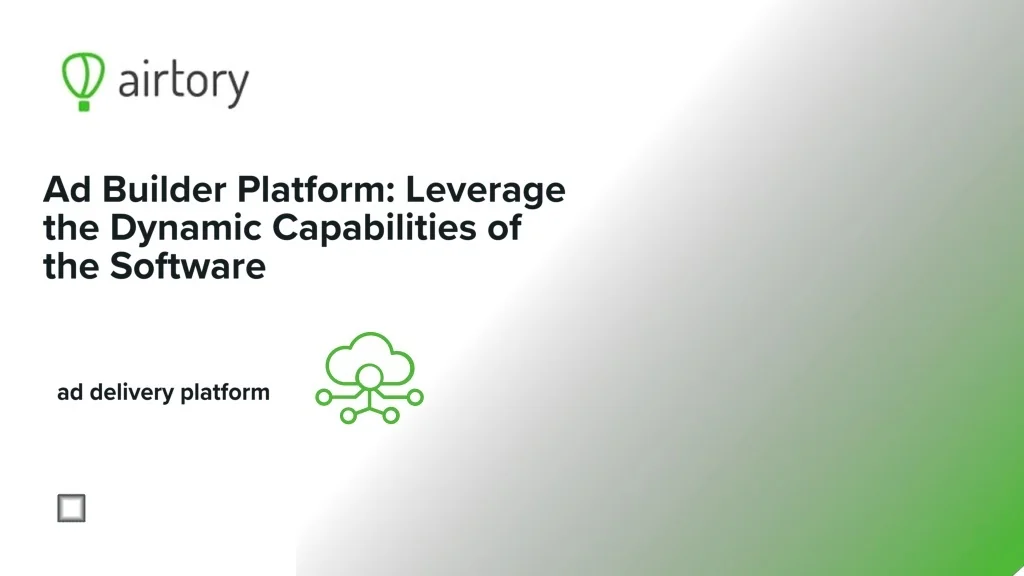 airtory

Ad Builder Platform: Leverage the Dynamic Capabilities of the Software

ad delivery platform